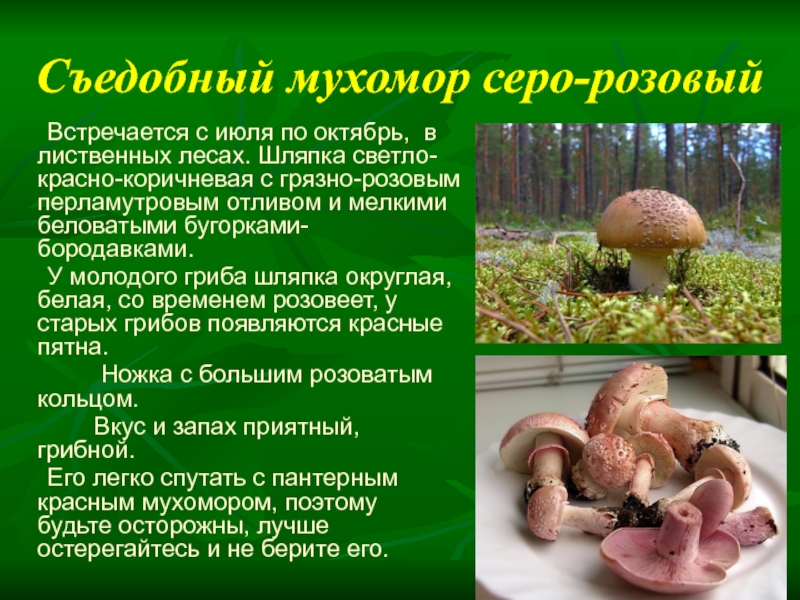 Съедобный мухомор серо-розовый

Встречается с июля по октябрь, в лиственных лесах. Шляпка светло-красно-коричневая с грязно-розовым перламутровым отливом и мелкими беловатыми бугорками-бородавками.

У молодого гриба шляпка округлая, белая, со временем розовеет, у старых грибов появляются красные пятна.

Ножка с большим розоватым кольцом.

Вкус и запах приятный, грибной.

Его легко спутать с пантерным красным мухомором, поэтому будьте осторожны, лучше остерегайтесь и не берите его.